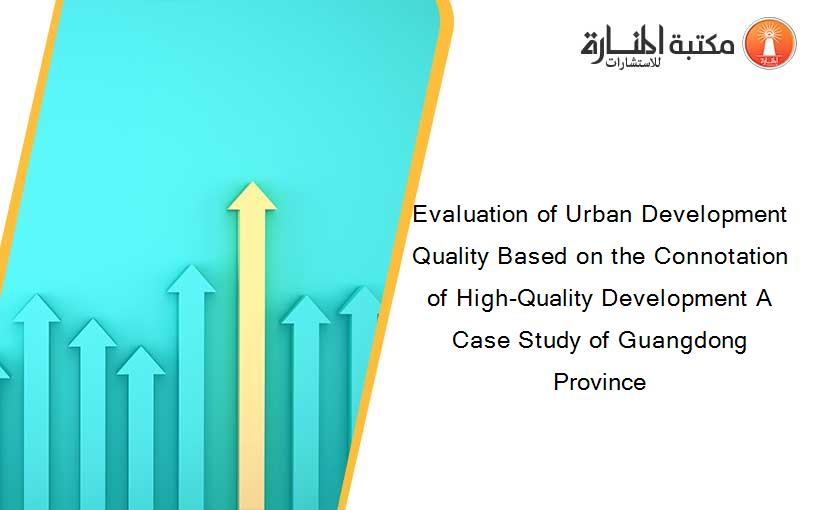 مكتبة المنارة للاستشارات

Evaluation of Urban Development Quality Based on the Connotation of High-Quality Development A Case Study of Guangdong Province